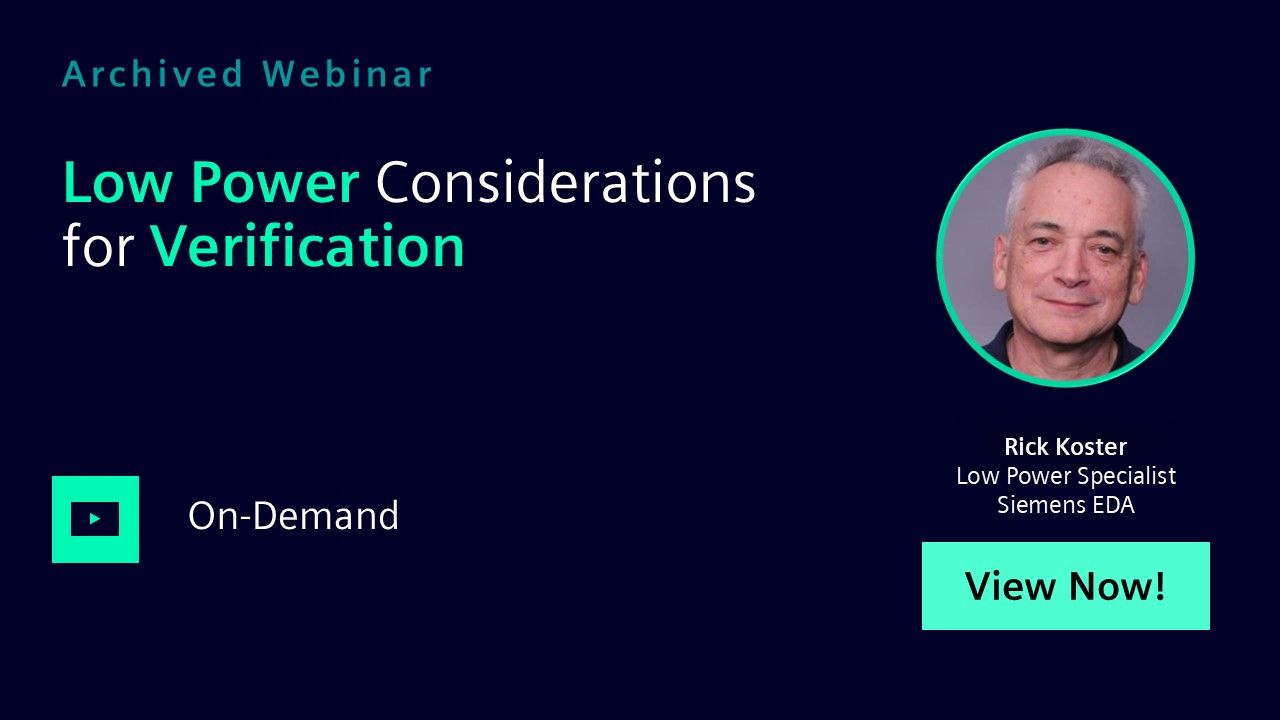 Archived Webinar

Low Power Considerations for Verification

On-Demand

Rick Koster
Low Power Specialist
Siemens EDA

View Now!